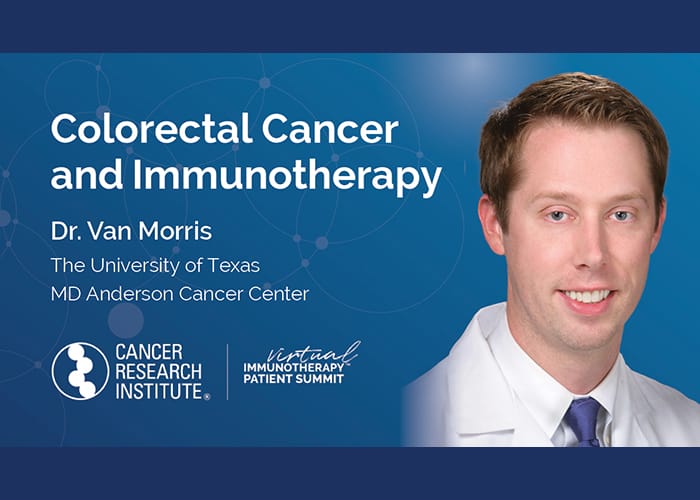 Colorectal Cancer and Immunotherapy

Dr. Van Morris

The University of Texas
MD Anderson Cancer Center

CANCER RESEARCH INSTITUTE®

virtual
IMMUNOTHERAPY™
PATIENT SUMMIT